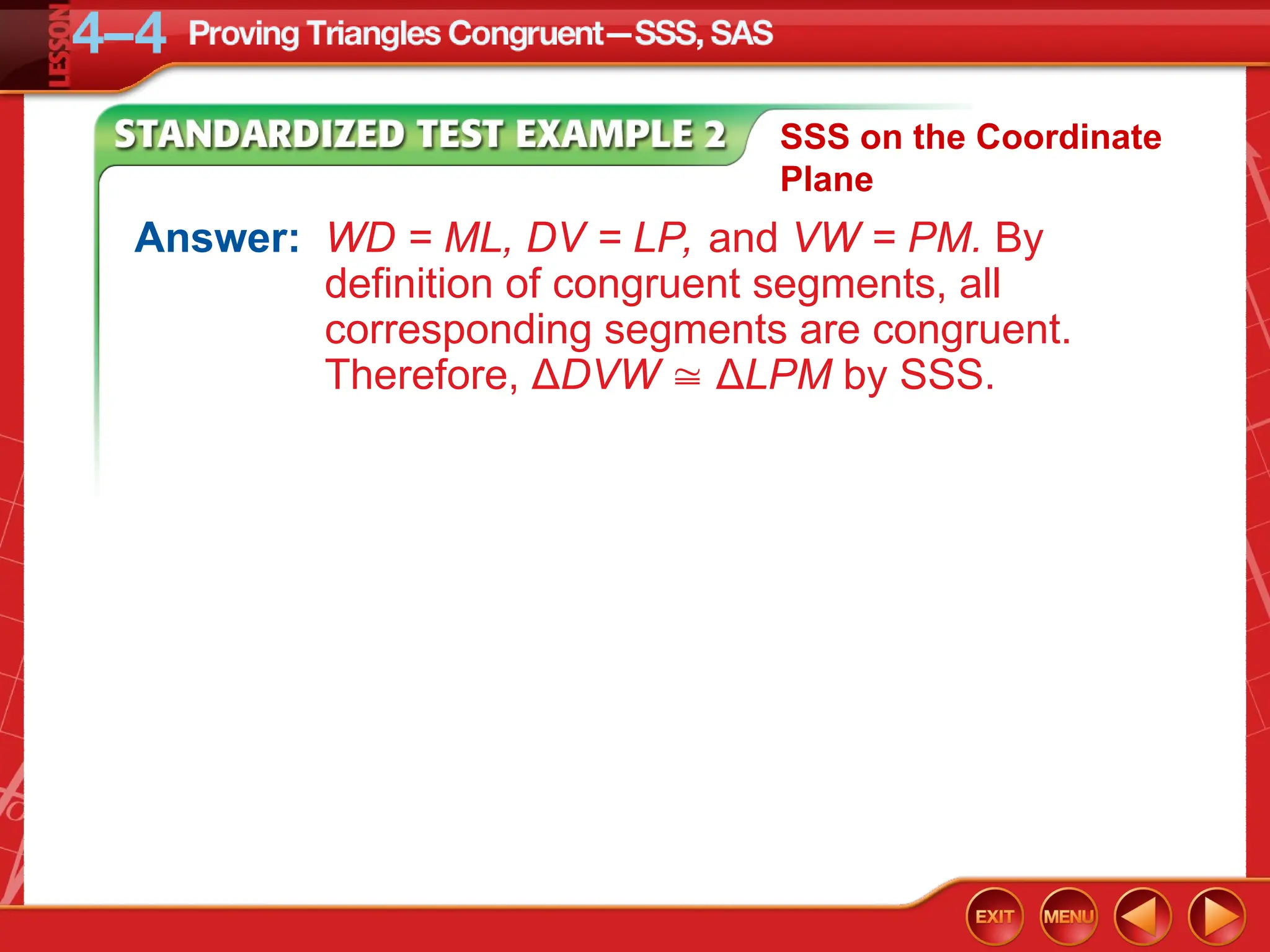 LESSON 4–4 Proving Triangles Congruent—SSS, SAS

STANDARDIZED TEST EXAMPLE 2 SSS on the Coordinate Plane

Answer: $WD = ML$, $DV = LP$, and $VW = PM$. By definition of congruent segments, all corresponding segments are congruent. Therefore, $\Delta DVW \cong \Delta LPM$ by SSS.

EXIT MENU